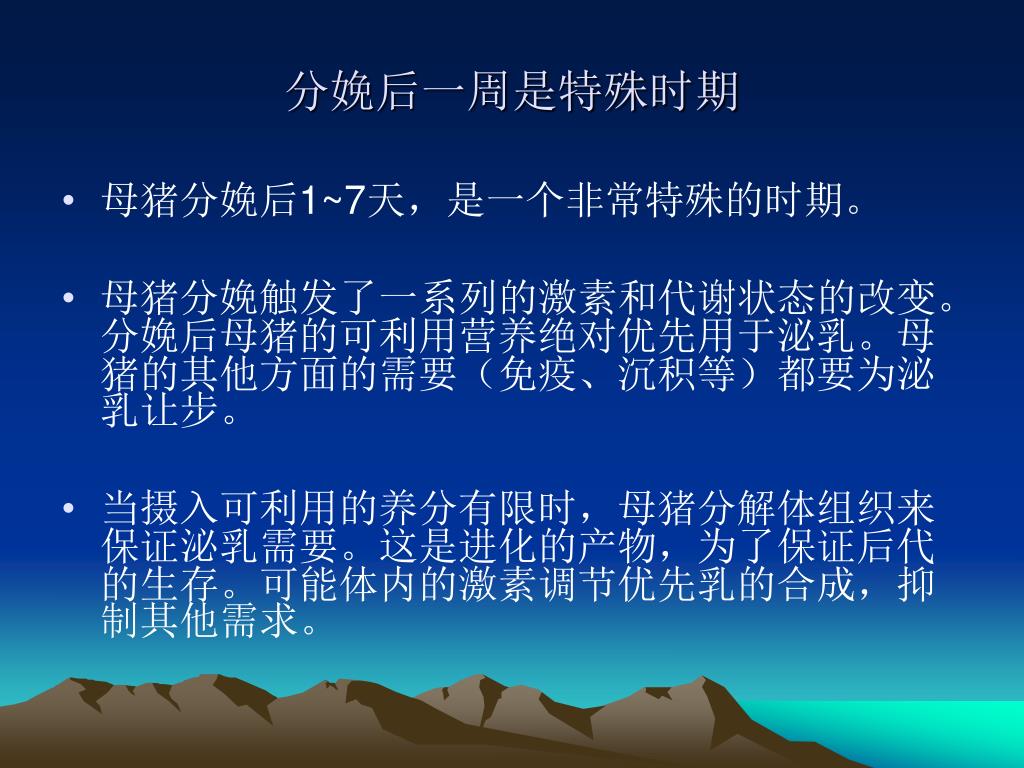 分娩后一周是特殊时期

• 母猪分娩后1~7天，是一个非常特殊的时期。

• 母猪分娩触发了一系列的激素和代谢状态的改变。分娩后母猪的可利用营养绝对优先用于泌乳。母猪的其他方面的需要（免疫、沉积等）都要为泌乳让步。

• 当摄入可利用的养分有限时，母猪分解体组织来保证泌乳需要。这是进化的产物，为了保证后代的生存。可能体内的激素调节优先乳的合成，抑制其他需求。